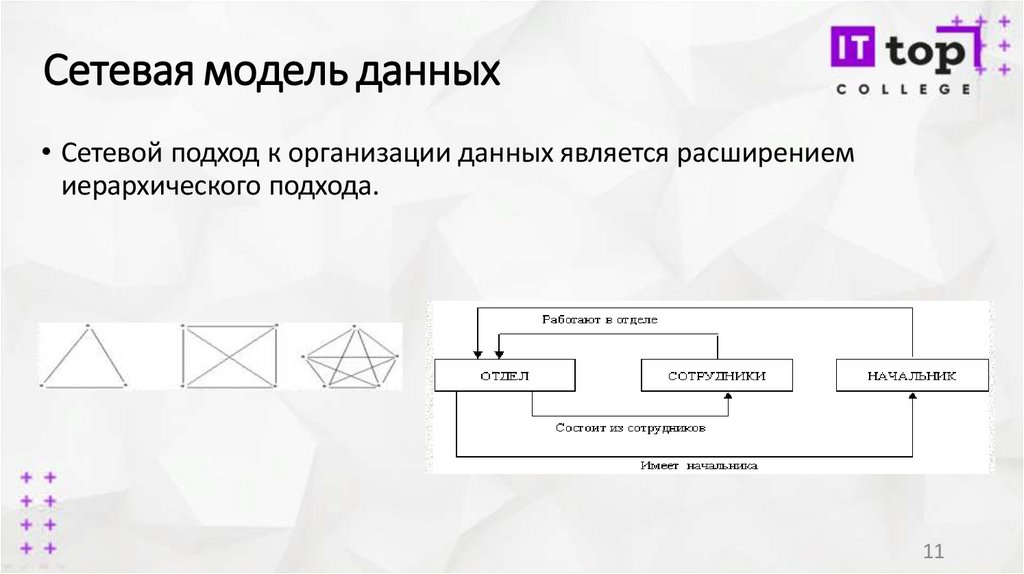 Сетевая модель данных

IT top COLLEGE

• Сетевой подход к организации данных является расширением иерархического подхода.

Работают в отделе

ОТДЕЛ

СОТРУДНИКИ

НАЧАЛЬНИК

Состоит из сотрудников

Имеет начальника

11